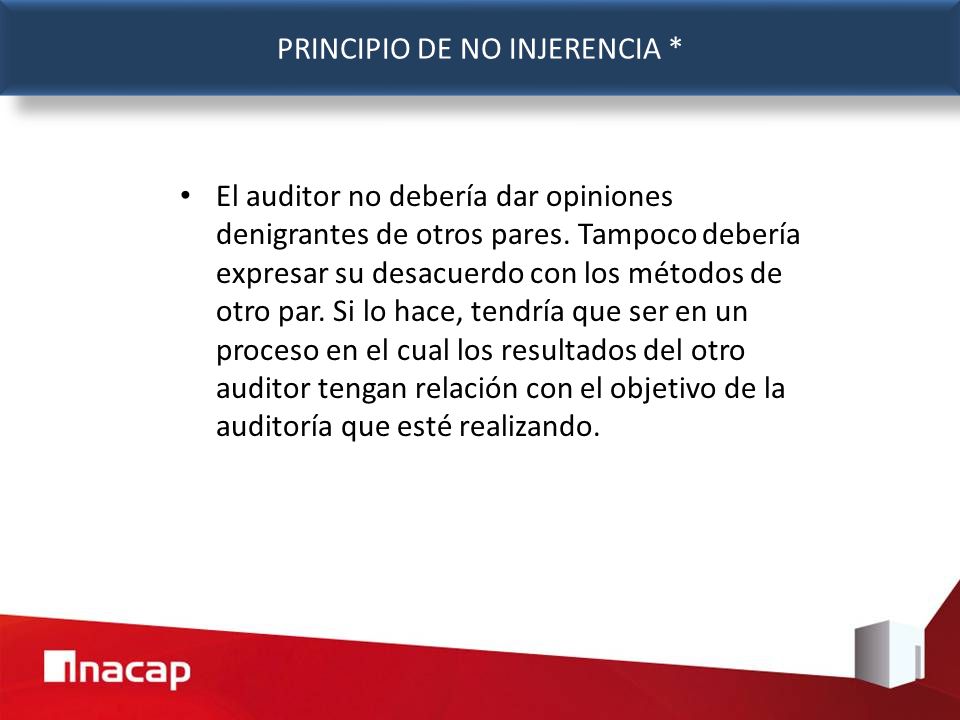 PRINCIPIO DE NO INJERENCIA *

• El auditor no debería dar opiniones denigrantes de otros pares. Tampoco debería expresar su desacuerdo con los métodos de otro par. Si lo hace, tendría que ser en un proceso en el cual los resultados del otro auditor tengan relación con el objetivo de la auditoría que esté realizando.

inacap